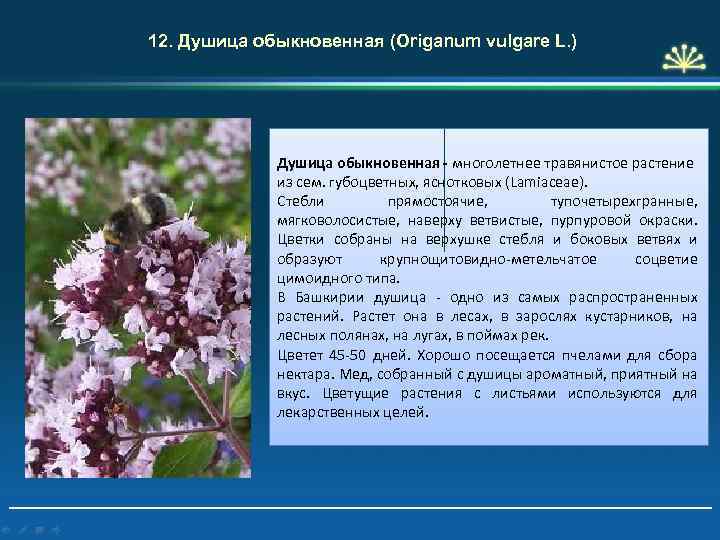 12. Душица обыкновенная (Origanum vulgare L.)

Душица обыкновенная - многолетнее травянистое растение из сем. губоцветных, яснотковых (Lamiaceae).
Стебли прямостоячие, тупочетырехгранные, мягковолосистые, наверху ветвистые, пурпуровой окраски. Цветки собраны на верхушке стебля и боковых ветвях и образуют крупнощитовидно-метельчатое соцветие цимоидного типа.
В Башкирии душица - одно из самых распространенных растений. Растет она в лесах, в зарослях кустарников, на лесных полянах, на лугах, в поймах рек.
Цветет 45-50 дней. Хорошо посещается пчелами для сбора нектара. Мед, собранный с душицы ароматный, приятный на вкус. Цветущие растения с листьями используются для лекарственных целей.